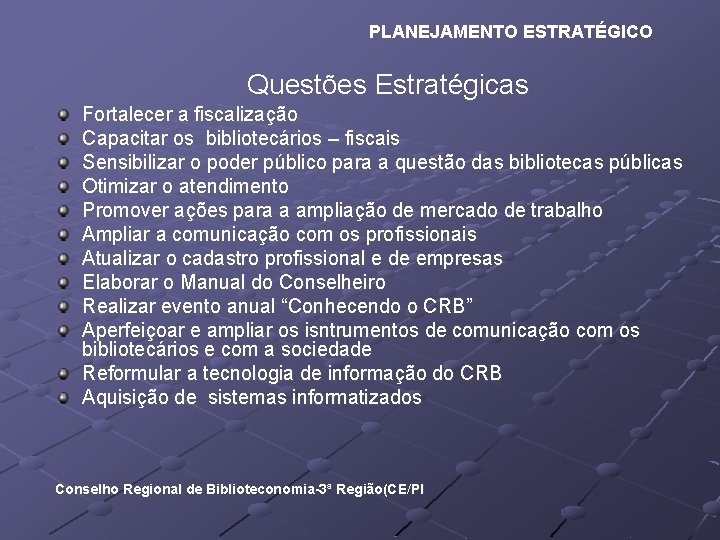 PLANEJAMENTO ESTRATÉGICO

Questões Estratégicas

Fortalecer a fiscalização
Capacitar os bibliotecários – fiscais
Sensibilizar o poder público para a questão das bibliotecas públicas
Otimizar o atendimento
Promover ações para a ampliação de mercado de trabalho
Ampliar a comunicação com os profissionais
Atualizar o cadastro profissional e de empresas
Elaborar o Manual do Conselheiro
Realizar evento anual “Conhecendo o CRB”
Aperfeiçoar e ampliar os isntrumentos de comunicação com os bibliotecários e com a sociedade
Reformular a tecnologia de informação do CRB
Aquisição de sistemas informatizados

Conselho Regional de Biblioteconomia-3ª Região(CE/PI